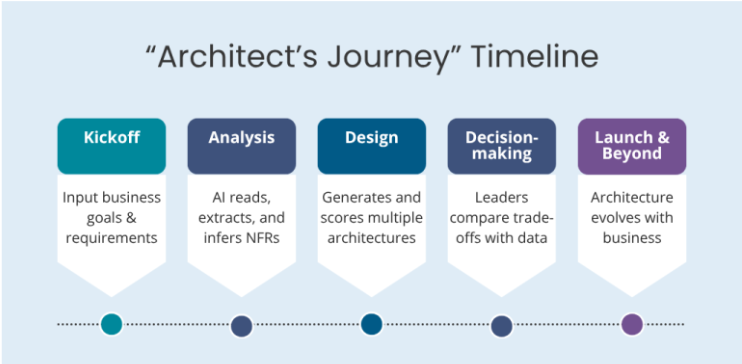 “Architect’s Journey” Timeline

Kickoff

Input business goals & requirements

Analysis

AI reads, extracts, and infers NFRs

Design

Generates and scores multiple architectures

Decision-making

Leaders compare trade-offs with data

Launch & Beyond

Architecture evolves with business